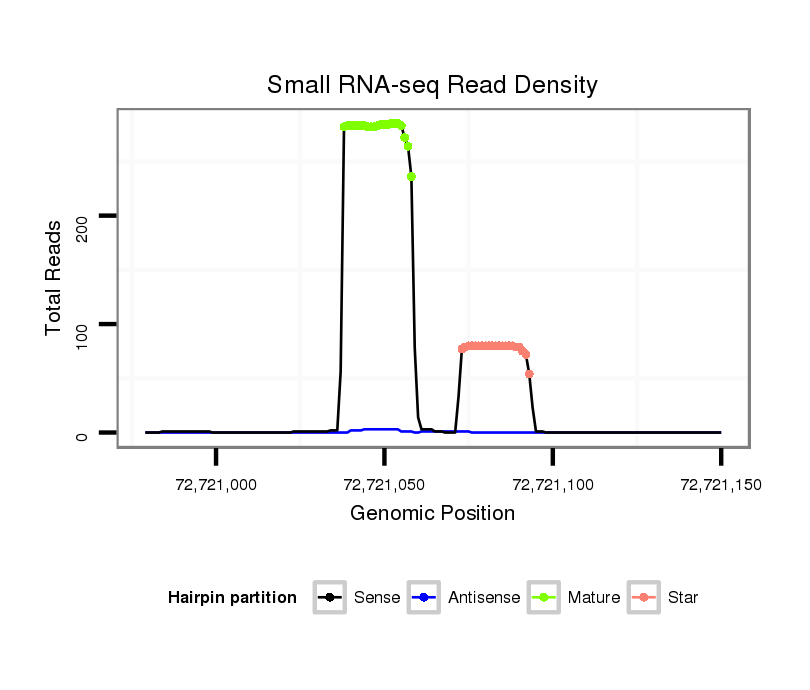 Small RNA-seq Read Density

Total Reads

200

100

0

72,721,000

72,721,050

72,721,100

72,721,150

Genomic Position

Hairpin partition

Sense

Antisense

Mature

Star